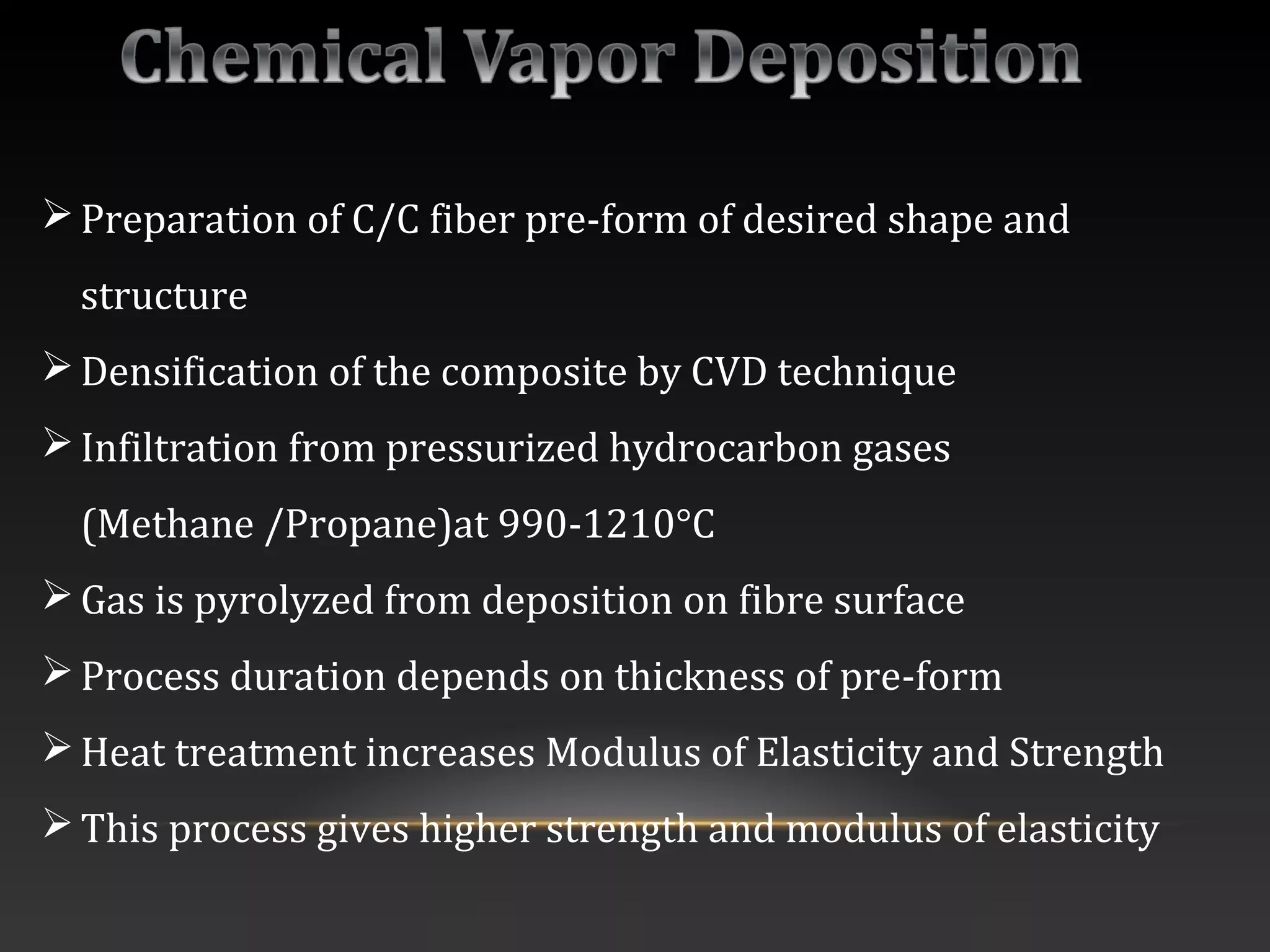 Chemical Vapor Deposition

➢ Preparation of C/C fiber pre-form of desired shape and structure

➢ Densification of the composite by CVD technique

➢ Infiltration from pressurized hydrocarbon gases (Methane /Propane)at 990-1210°C

➢ Gas is pyrolyzed from deposition on fibre surface

➢ Process duration depends on thickness of pre-form

➢ Heat treatment increases Modulus of Elasticity and Strength

➢ This process gives higher strength and modulus of elasticity